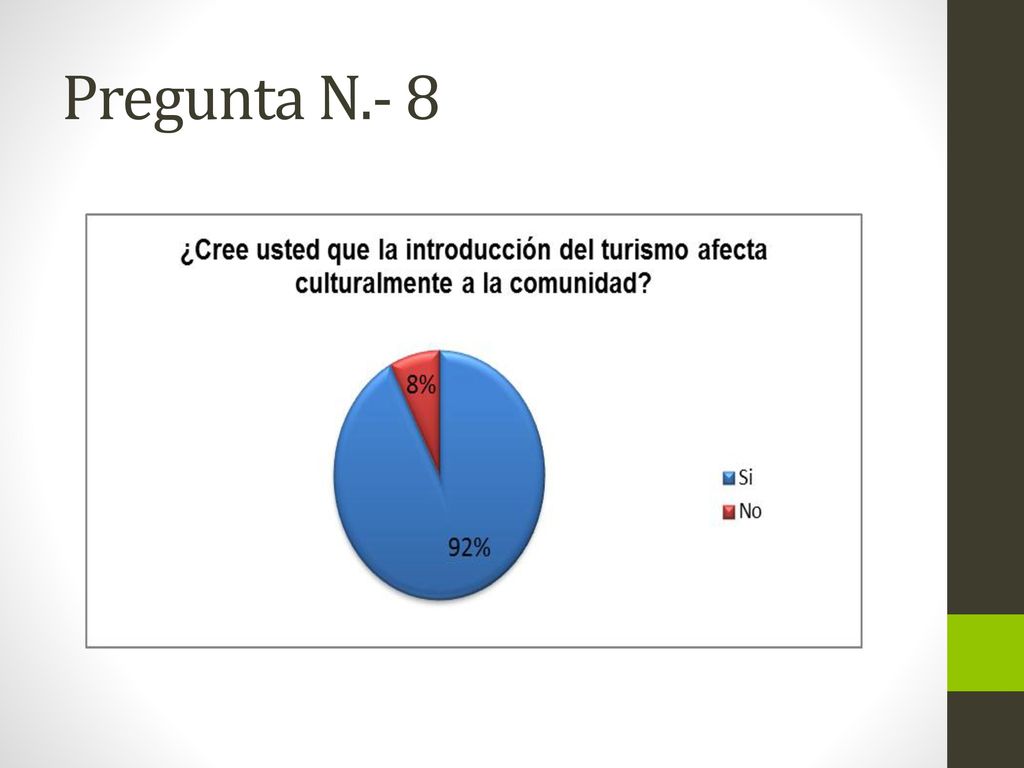 Pregunta N.- 8

¿Cree usted que la introducción del turismo afecta culturalmente a la comunidad?

8%

92%

Si
No